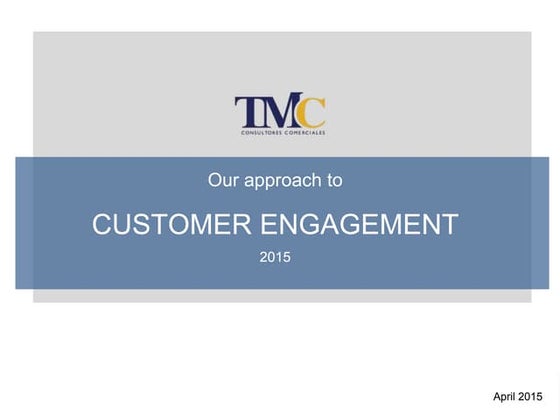 TMC
CONSULTORES COMERCIALES

Our approach to

CUSTOMER ENGAGEMENT

2015

April 2015